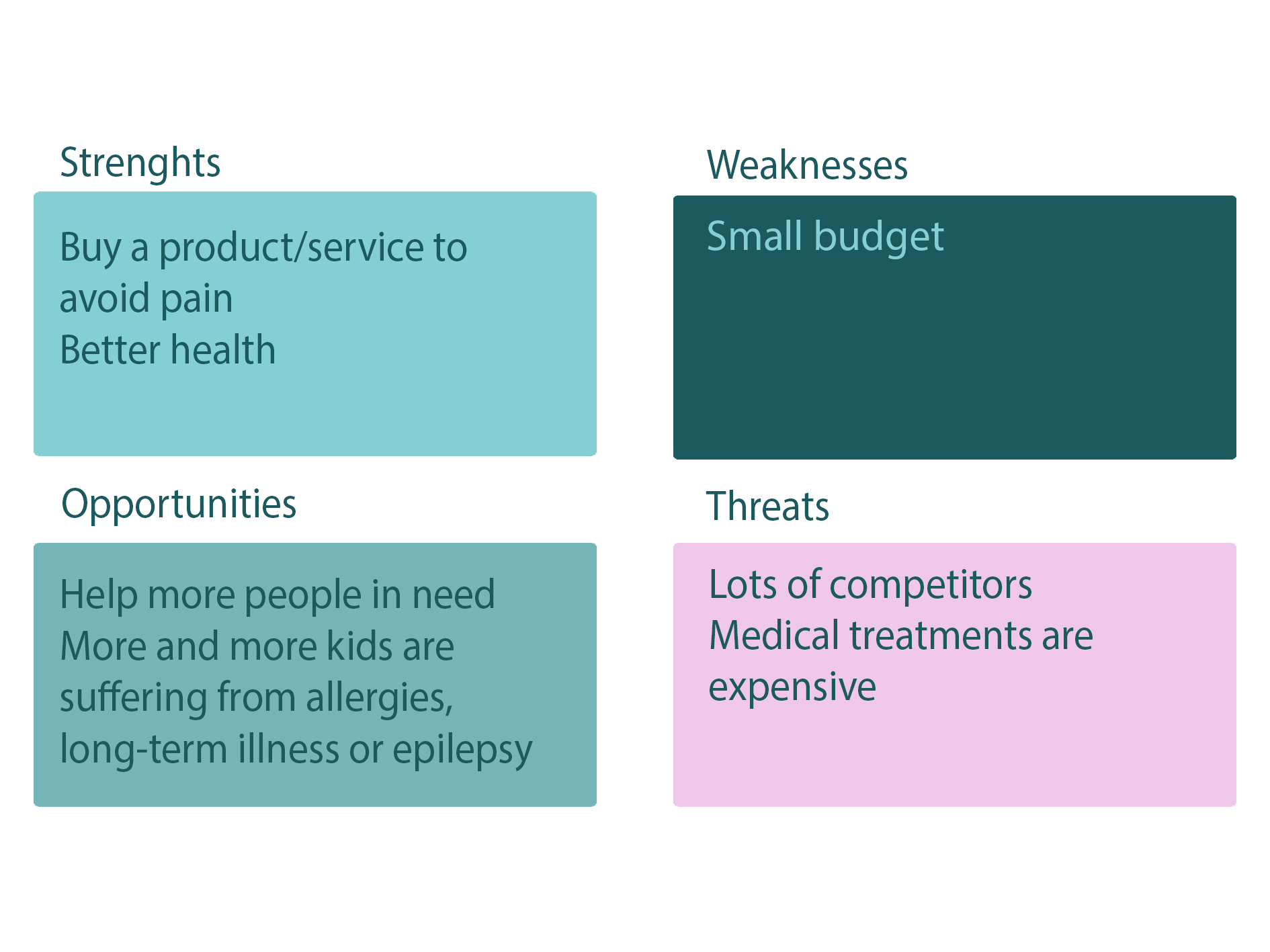 Strenghts

Buy a product/service to avoid pain
Better health

Weaknesses

Small budget

Opportunities

Help more people in need
More and more kids are suffering from allergies, long-term illness or epilepsy

Threats

Lots of competitors
Medical treatments are expensive